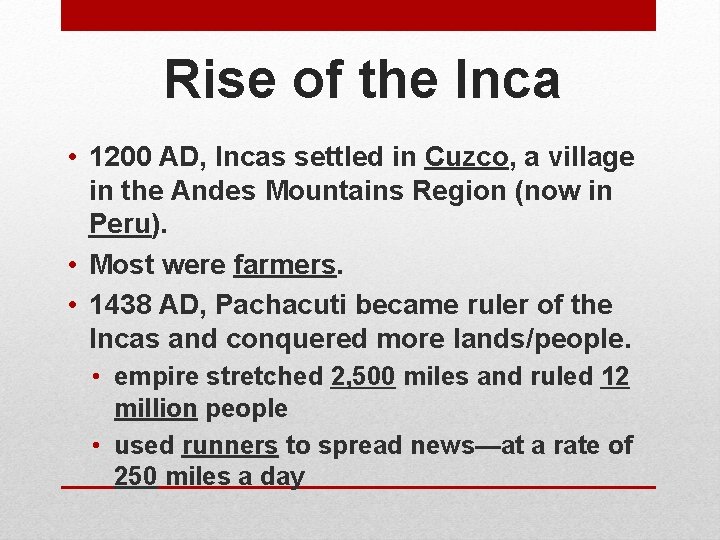 Rise of the Inca

• 1200 AD, Incas settled in Cuzco, a village in the Andes Mountains Region (now in Peru).
• Most were farmers.
• 1438 AD, Pachacuti became ruler of the Incas and conquered more lands/people.
  • empire stretched 2,500 miles and ruled 12 million people
  • used runners to spread news—at a rate of 250 miles a day